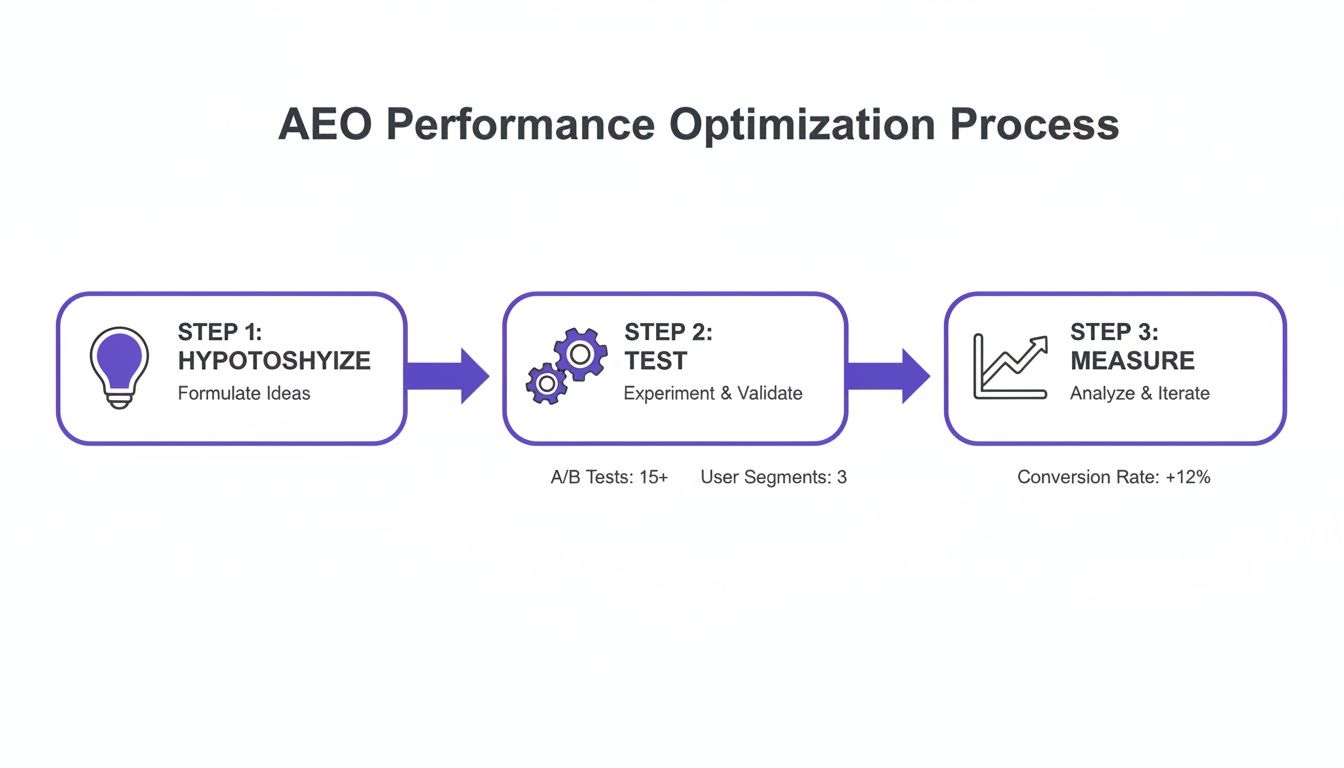 AEO Performance Optimization Process

STEP 1:
HYPOTOSHYIZE
Formulate Ideas

STEP 2:
TEST
Experiment & Validate

STEP 3:
MEASURE
Analyze & Iterate

A/B Tests: 15+ User Segments: 3

Conversion Rate: +12%